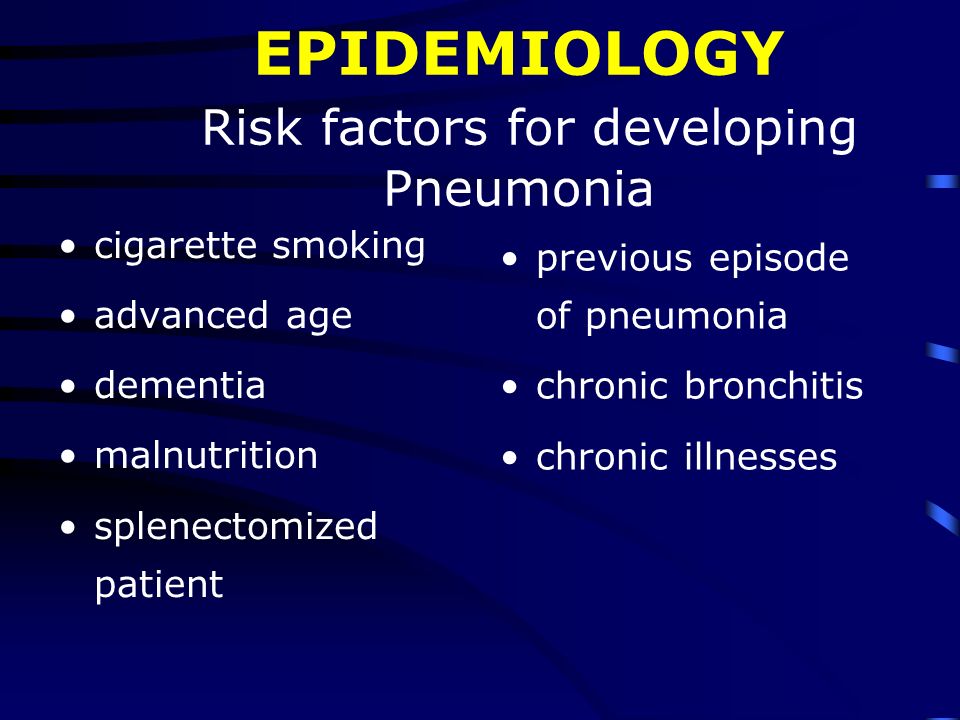 EPIDEMIOLOGY

Risk factors for developing Pneumonia

• cigarette smoking
• advanced age
• dementia
• malnutrition
• splenectomized patient

• previous episode of pneumonia
• chronic bronchitis
• chronic illnesses